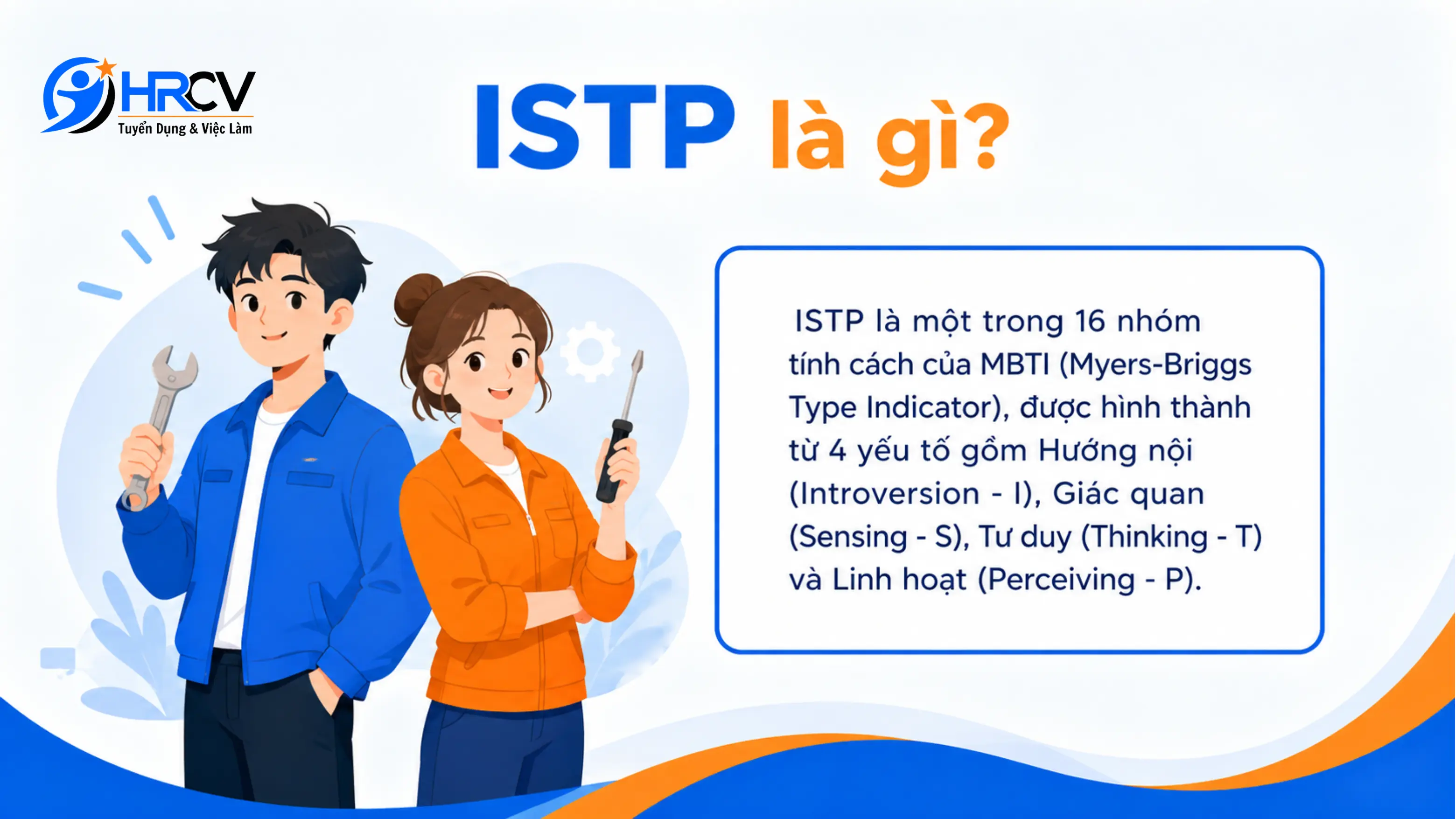 HRCV
Tuyển Dụng & Việc Làm

ISTP là gì?

ISTP là một trong 16 nhóm tính cách của MBTI (Myers-Briggs Type Indicator), được hình thành từ 4 yếu tố gồm Hướng nội (Introversion - I), Giác quan (Sensing - S), Tư duy (Thinking - T) và Linh hoạt (Perceiving - P).